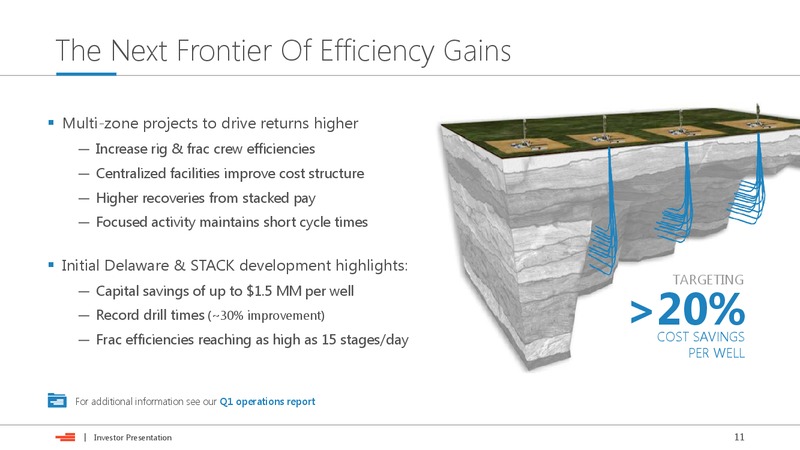 The Next Frontier Of Efficiency Gains

▪ Multi-zone projects to drive returns higher

— Increase rig & frac crew efficiencies

— Centralized facilities improve cost structure

— Higher recoveries from stacked pay

— Focused activity maintains short cycle times

▪ Initial Delaware & STACK development highlights:

— Capital savings of up to $1.5 MM per well

— Record drill times (~30% improvement)

— Frac efficiencies reaching as high as 15 stages/day

TARGETING
>20%
COST SAVINGS
PER WELL

For additional information see our Q1 operations report

| Investor Presentation

11